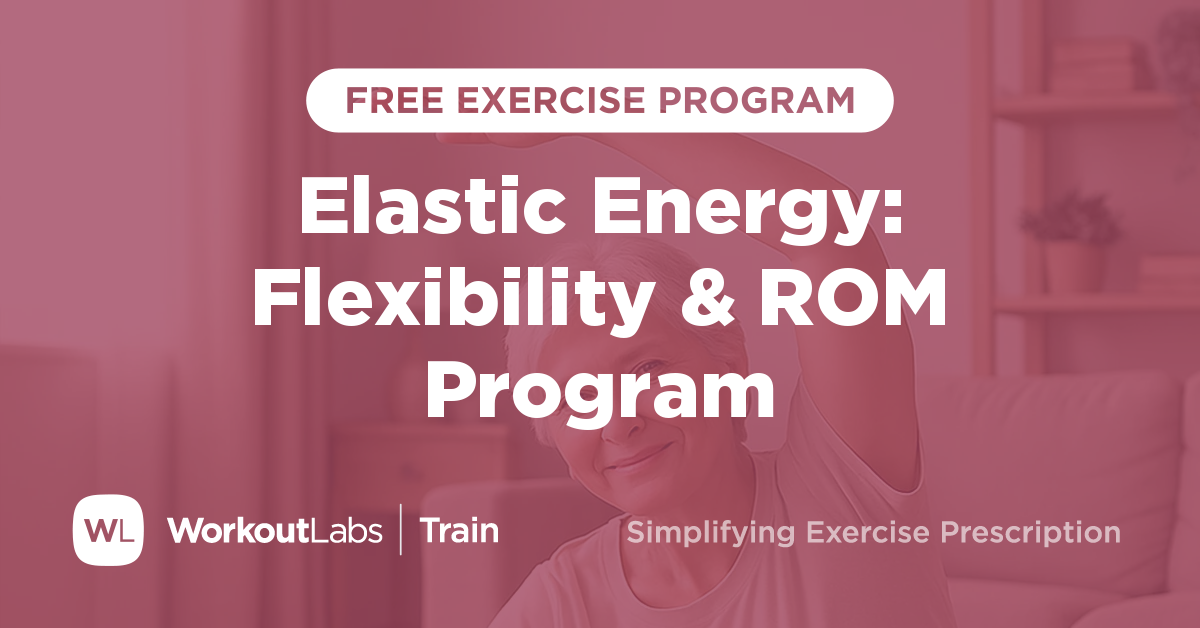 FREE EXERCISE PROGRAM

Elastic Energy: Flexibility & ROM Program

WL WorkoutLabs | Train

Simplifying Exercise Prescription